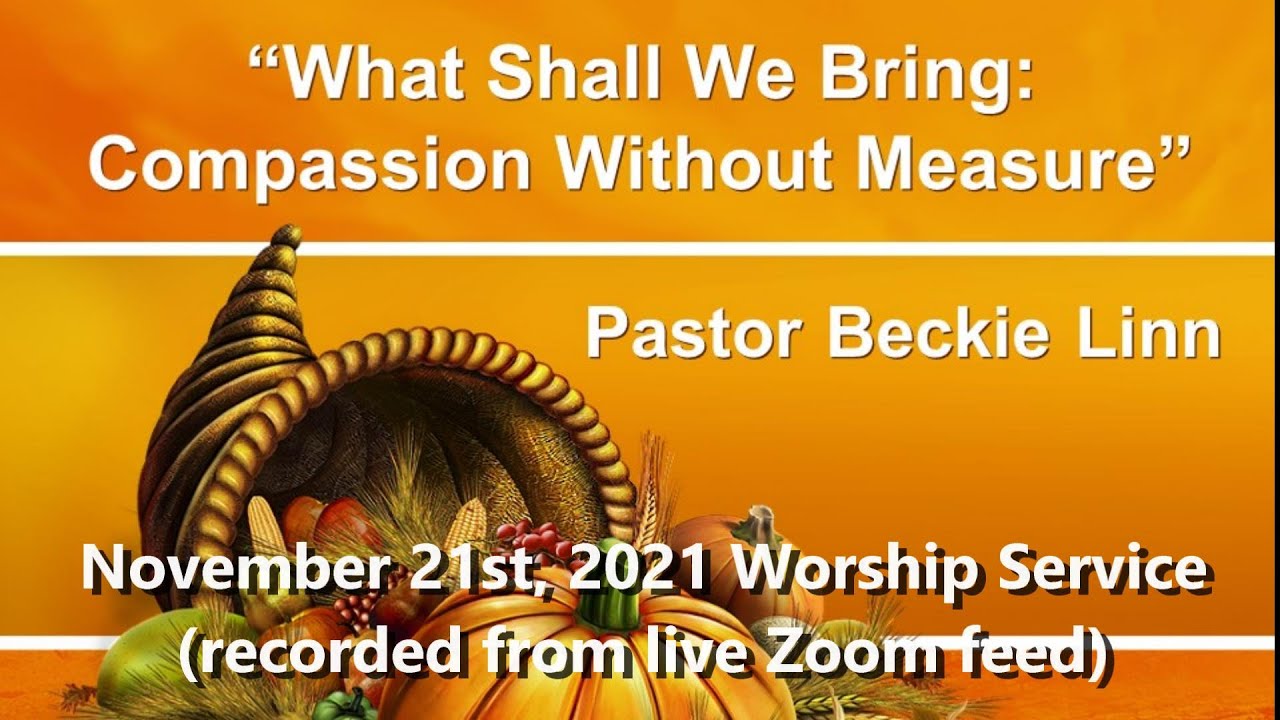 “What Shall We Bring: Compassion Without Measure”

Pastor Beckie Linn

November 21st, 2021 Worship Service (recorded from live Zoom feed)